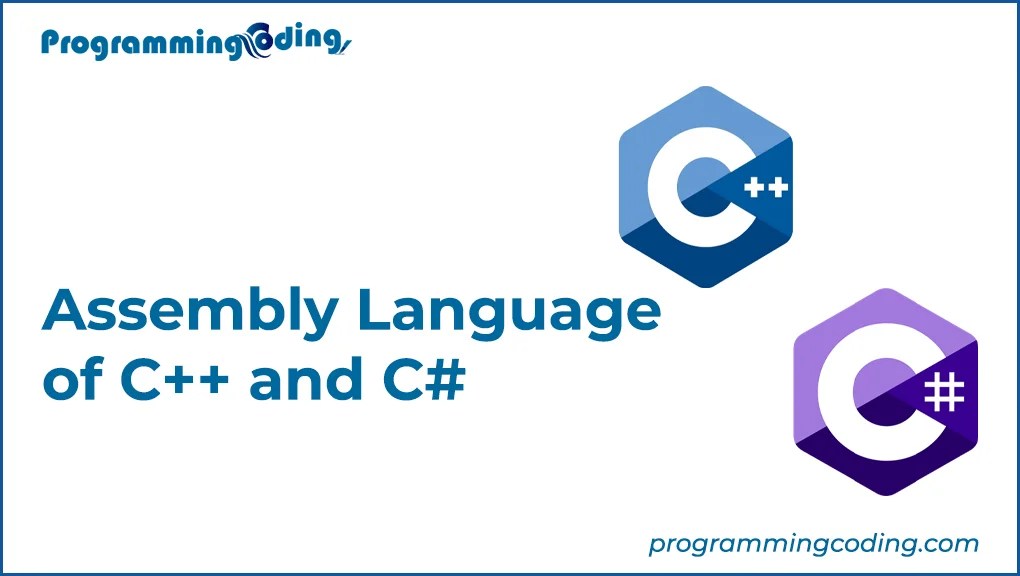 ProgrammingCoding

C++

Assembly Language of C++ and C#

C#

programmingcoding.com